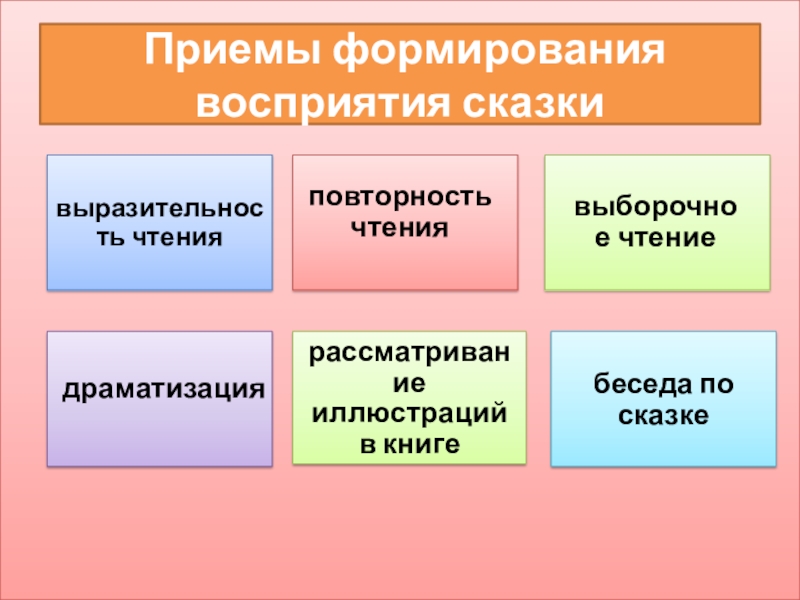 Приемы формирования восприятия сказки

выразительность чтения

повторность чтения

выборочное чтение

драматизация

рассматривание иллюстраций в книге

беседа по сказке